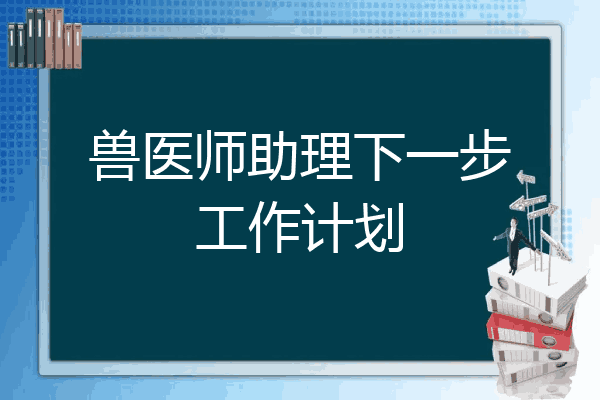 兽医师助理下一步工作计划